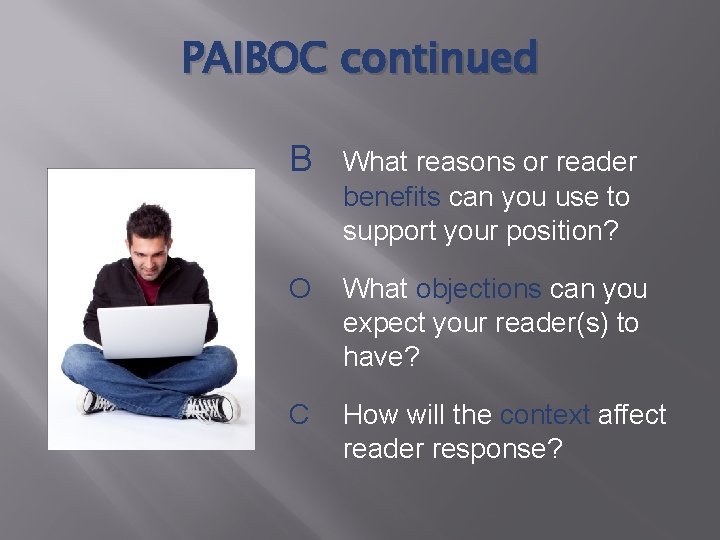 PAIBOC continued

B What reasons or reader benefits can you use to support your position?

O What objections can you expect your reader(s) to have?

C How will the context affect reader response?